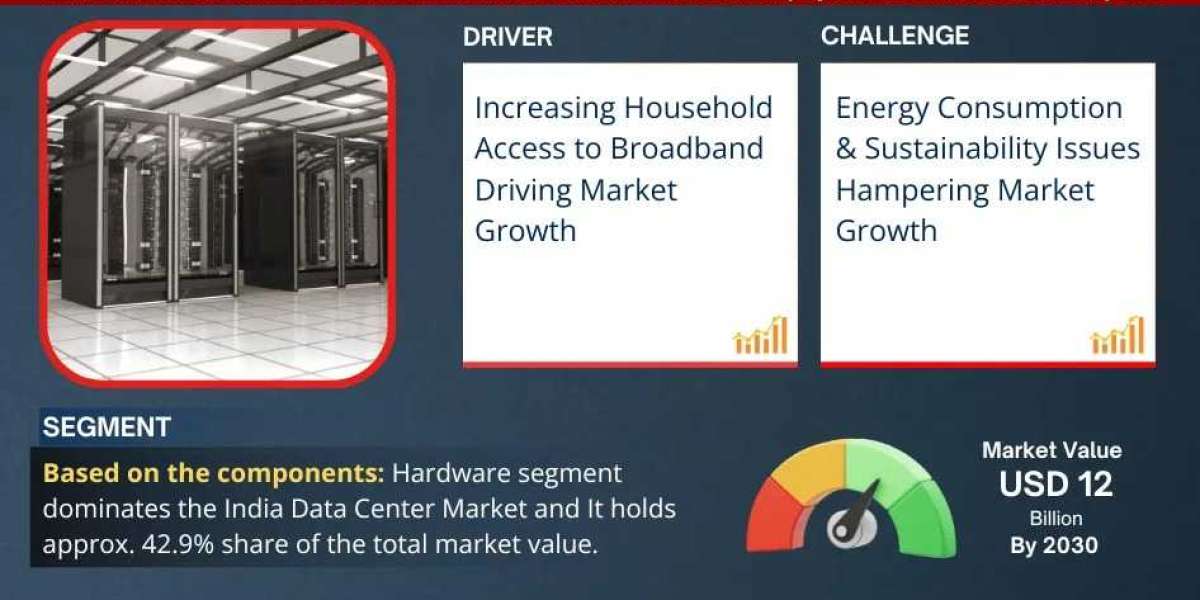 DRIVER

Increasing Household Access to Broadband Driving Market Growth

CHALLENGE

Energy Consumption & Sustainability Issues Hampering Market Growth

SEGMENT

Based on the components: Hardware segment dominates the India Data Center Market and It holds approx. 42.9% share of the total market value.

Market Value
USD 12
Billion
By 2030